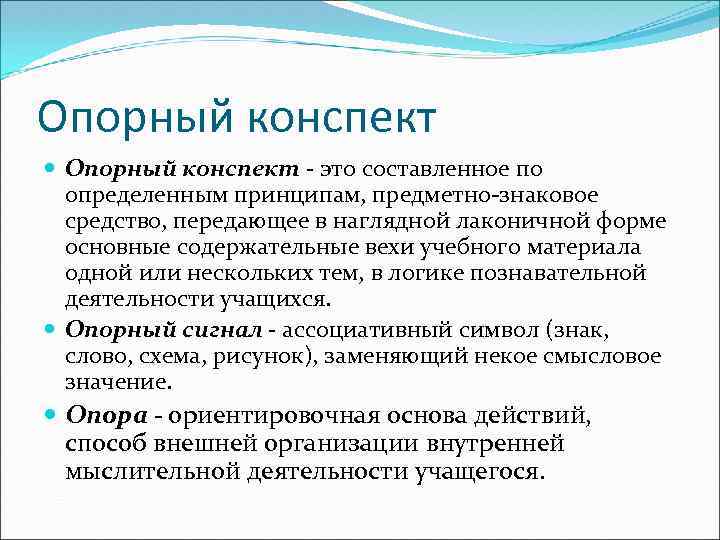 Опорный конспект

Опорный конспект - это составленное по определенным принципам, предметно-знаковое средство, передающее в наглядной лаконичной форме основные содержательные вехи учебного материала одной или нескольких тем, в логике познавательной деятельности учащихся.

Опорный сигнал - ассоциативный символ (знак, слово, схема, рисунок), заменяющий некое смысловое значение.

Опора - ориентировочная основа действий, способ внешней организации внутренней мыслительной деятельности учащегося.